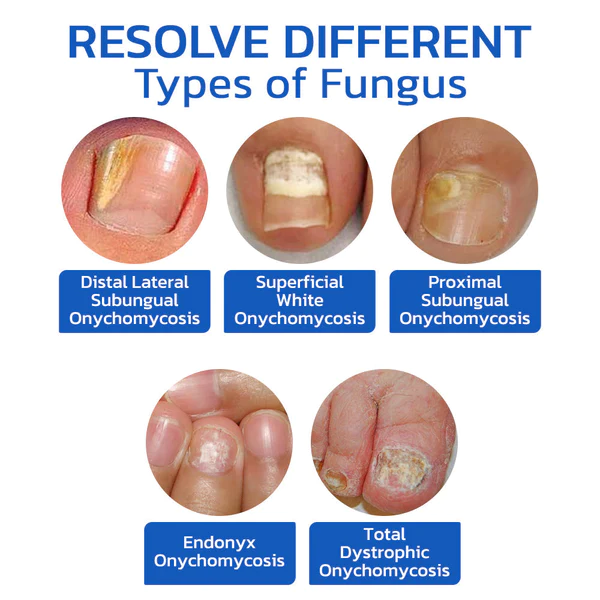 RESOLVE DIFFERENT
Types of Fungus

Distal Lateral Subungual Onychomycosis

Superficial White Onychomycosis

Proximal Subungual Onychomycosis

Endonyx Onychomycosis

Total Dystrophic Onychomycosis